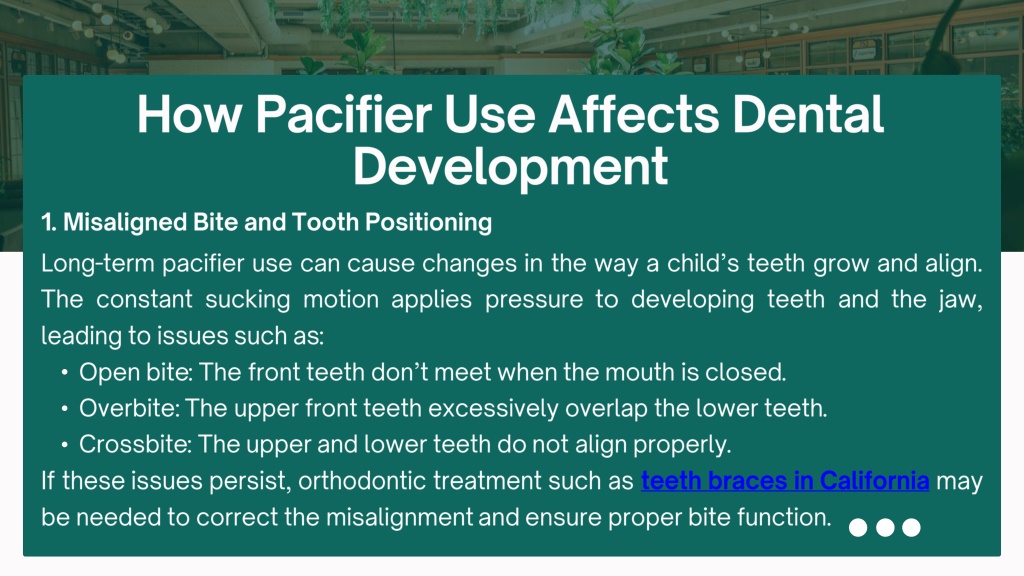 How Pacifier Use Affects Dental Development

1. Misaligned Bite and Tooth Positioning

Long-term pacifier use can cause changes in the way a child’s teeth grow and align. The constant sucking motion applies pressure to developing teeth and the jaw, leading to issues such as:

• Open bite: The front teeth don’t meet when the mouth is closed.
• Overbite: The upper front teeth excessively overlap the lower teeth.
• Crossbite: The upper and lower teeth do not align properly.

If these issues persist, orthodontic treatment such as teeth braces in California may be needed to correct the misalignment and ensure proper bite function.